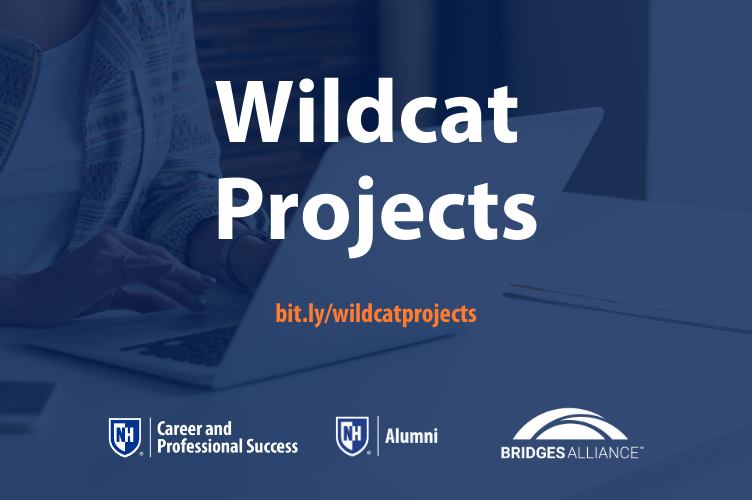 Wildcat Projects

bit.ly/wildcatprojects

NH Career and Professional Success

NH Alumni

BRIDGES ALLIANCE™